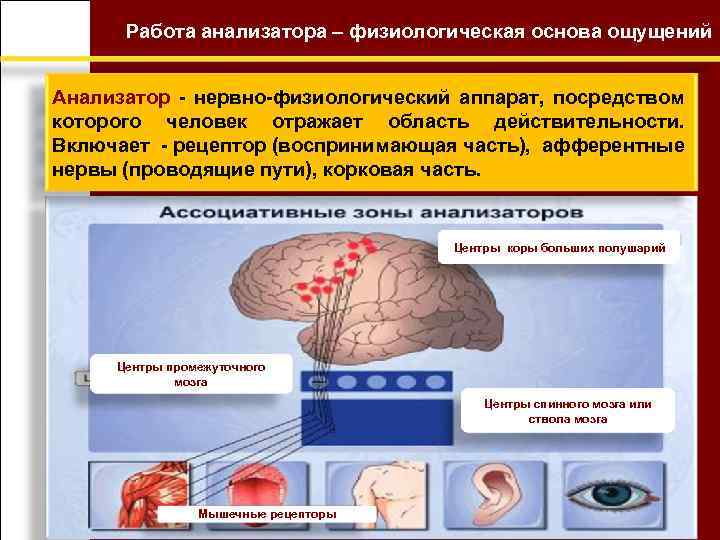 Работа анализатора – физиологическая основа ощущений

Анализатор - нервно-физиологический аппарат, посредством которого человек отражает область действительности. Включает - рецептор (воспринимающая часть), афферентные нервы (проводящие пути), корковая часть.

Ассоциативные зоны анализаторов

Центры коры больших полушарий

Центры промежуточного мозга

Центры спинного мозга или ствола мозга

Мышечные рецепторы